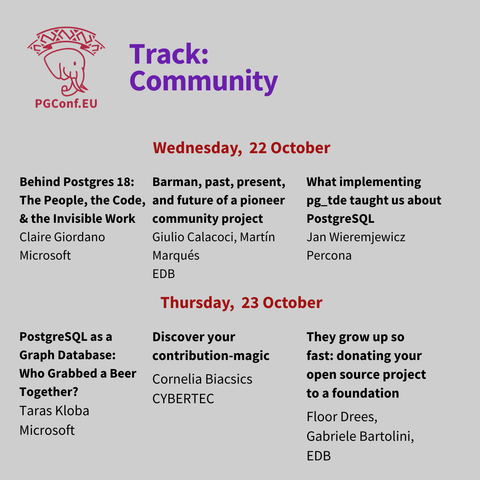 PGConf.EU

Track: Community

Wednesday, 22 October

Behind Postgres 18: The People, the Code, & the Invisible Work
Claire Giordano
Microsoft

Barman, past, present, and future of a pioneer community project
Giulio Calacoci, Martín Marqués
EDB

What implementing pg_tde taught us about PostgreSQL
Jan Wieremjewicz
Percona

Thursday, 23 October

PostgreSQL as a Graph Database: Who Grabbed a Beer Together?
Taras Kloba
Microsoft

Discover your contribution-magic
Cornelia Biacsics
CYBERTEC

They grow up so fast: donating your open source project to a foundation
Floor Drees,
Gabriele Bartolini,
EDB